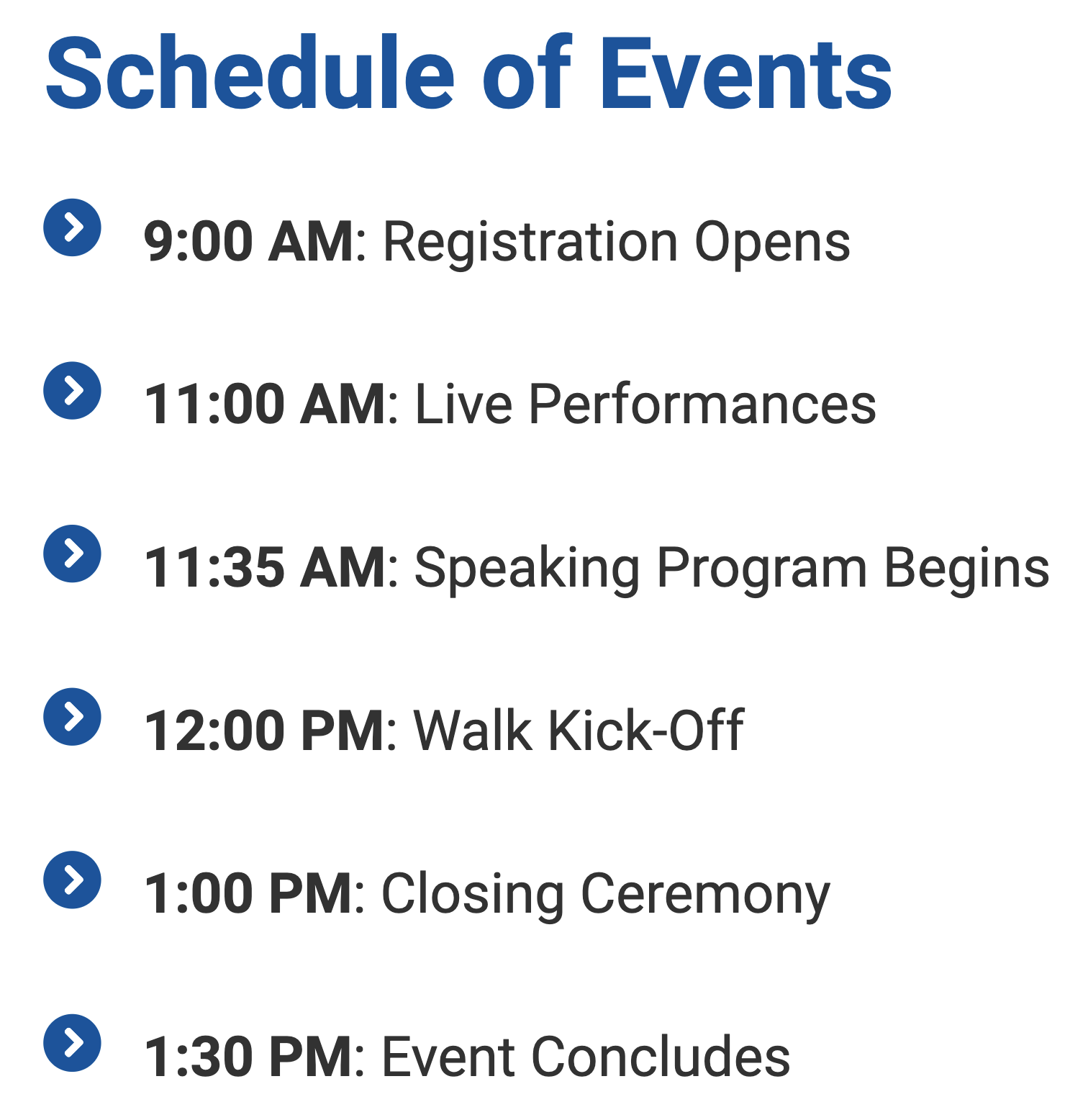 Schedule of Events

9:00 AM: Registration Opens

11:00 AM: Live Performances

11:35 AM: Speaking Program Begins

12:00 PM: Walk Kick-Off

1:00 PM: Closing Ceremony

1:30 PM: Event Concludes